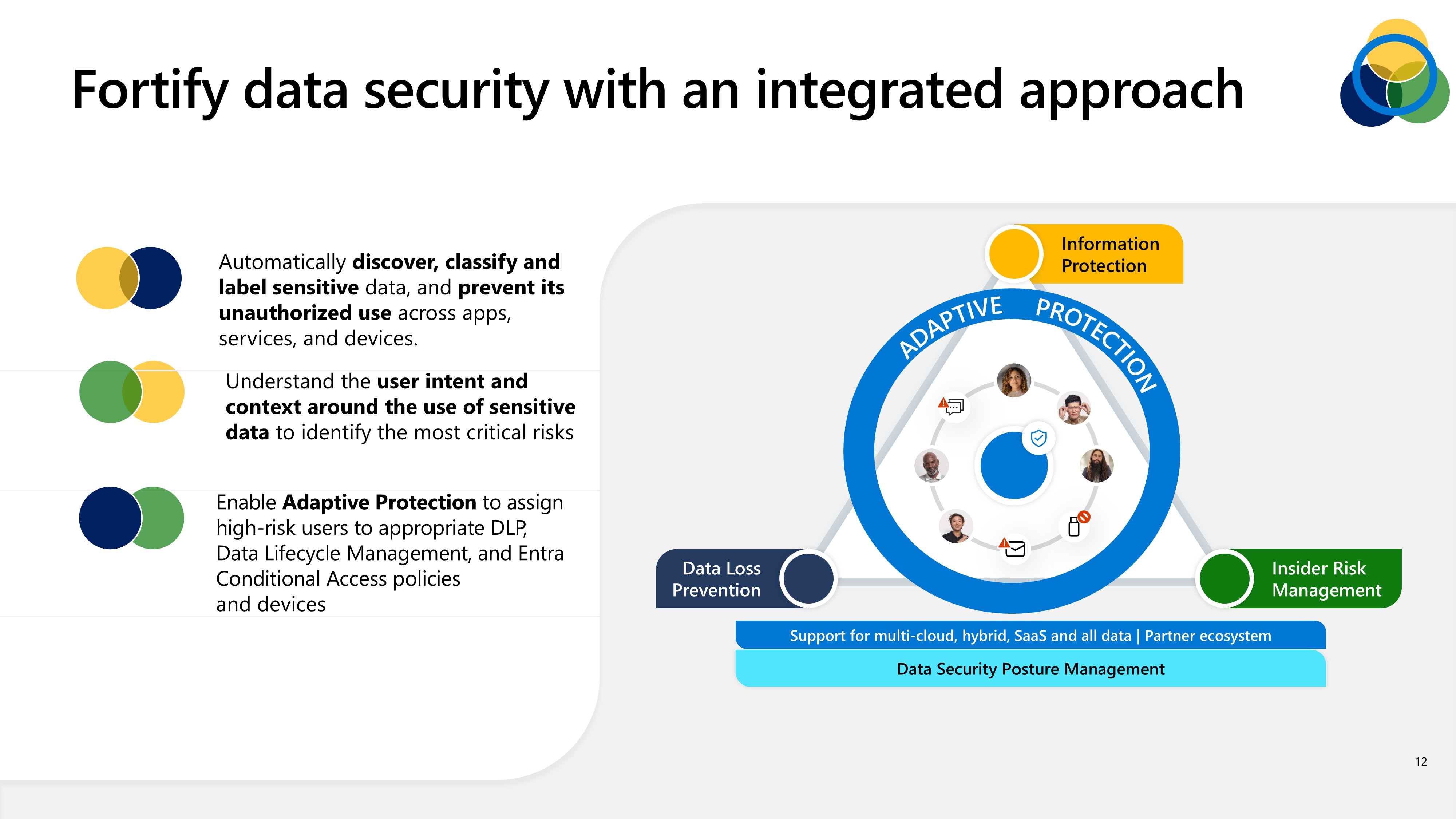 Fortify data security with an integrated approach

Automatically discover, classify and label sensitive data, and prevent its unauthorized use across apps, services, and devices.

Understand the user intent and context around the use of sensitive data to identify the most critical risks

Enable Adaptive Protection to assign high-risk users to appropriate DLP, Data Lifecycle Management, and Entra Conditional Access policies and devices

Information Protection

ADAPTIVE PROTECTION

Data Loss Prevention

Insider Risk Management

Support for multi-cloud, hybrid, SaaS and all data | Partner ecosystem

Data Security Posture Management

12